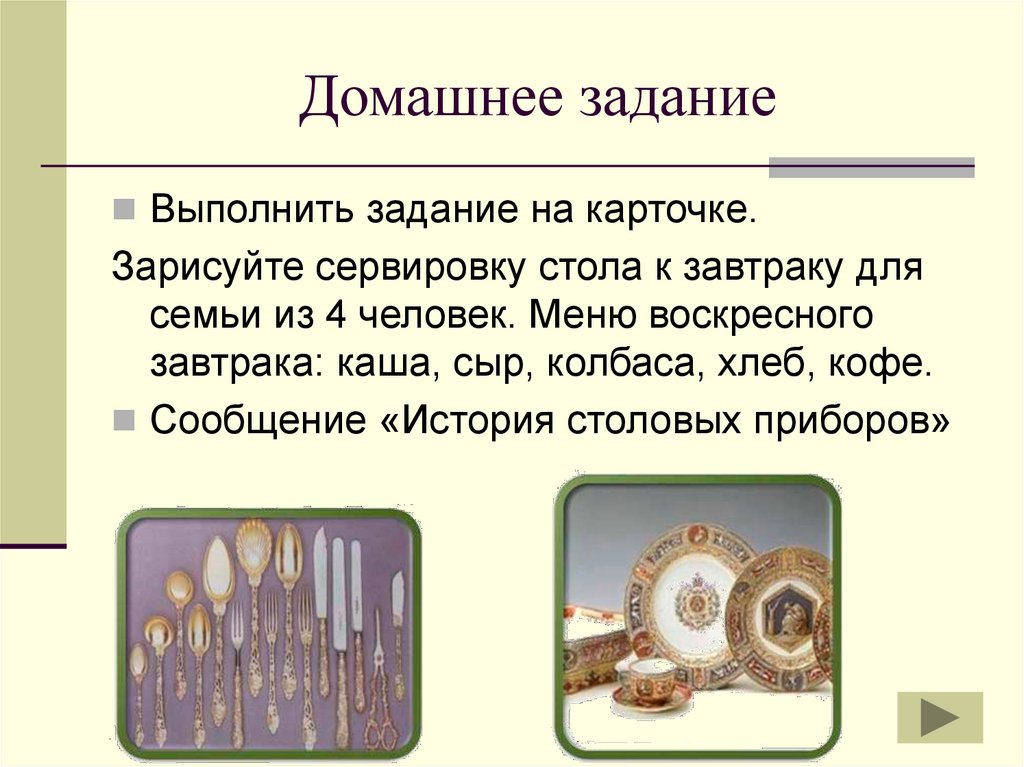 Домашнее задание

Выполнить задание на карточке.

Зарисуйте сервировку стола к завтраку для семьи из 4 человек. Меню воскресного завтрака: каша, сыр, колбаса, хлеб, кофе.

Сообщение «История столовых приборов»